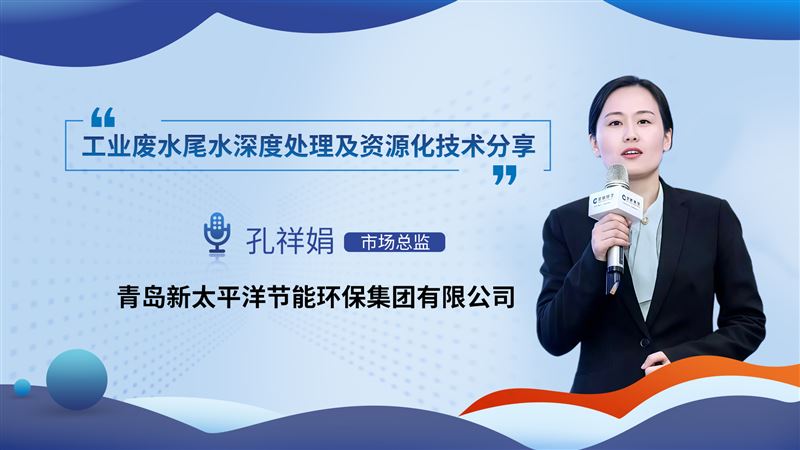 “
工业废水尾水深度处理及资源化技术分享
”

孔祥娟 市场总监

青岛新太平洋节能环保集团有限公司